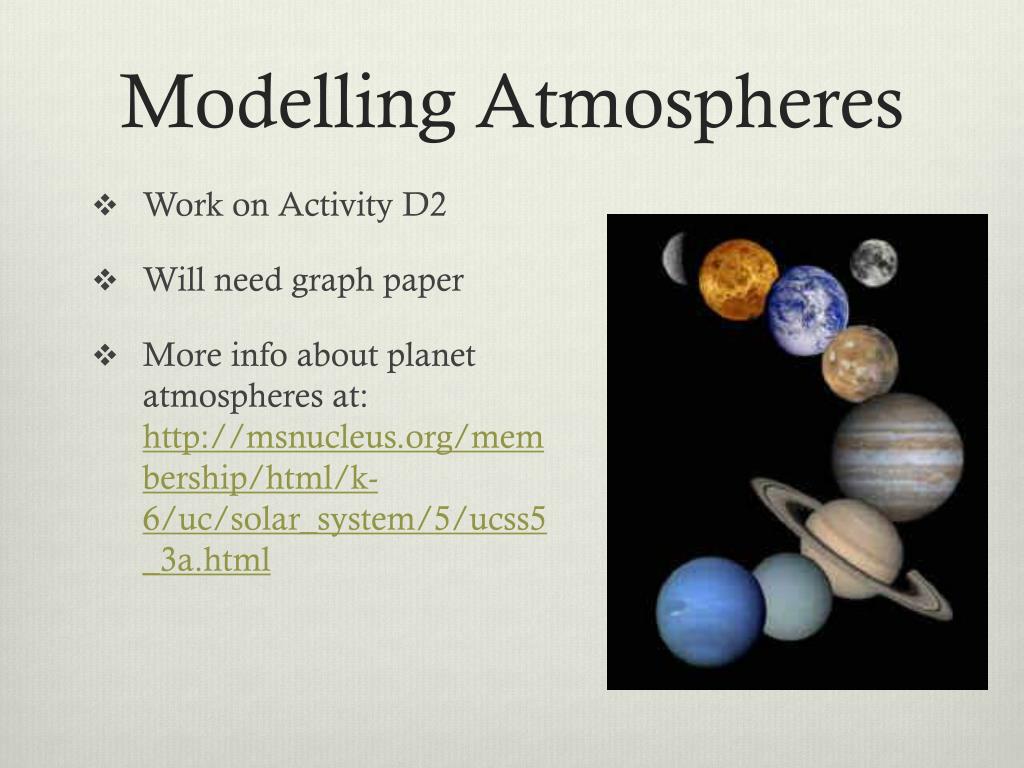 Modelling Atmospheres

❖ Work on Activity D2

❖ Will need graph paper

❖ More info about planet atmospheres at: http://msnucleus.org/membership/html/k-6/uc/solar_system/5/ucss5_3a.html